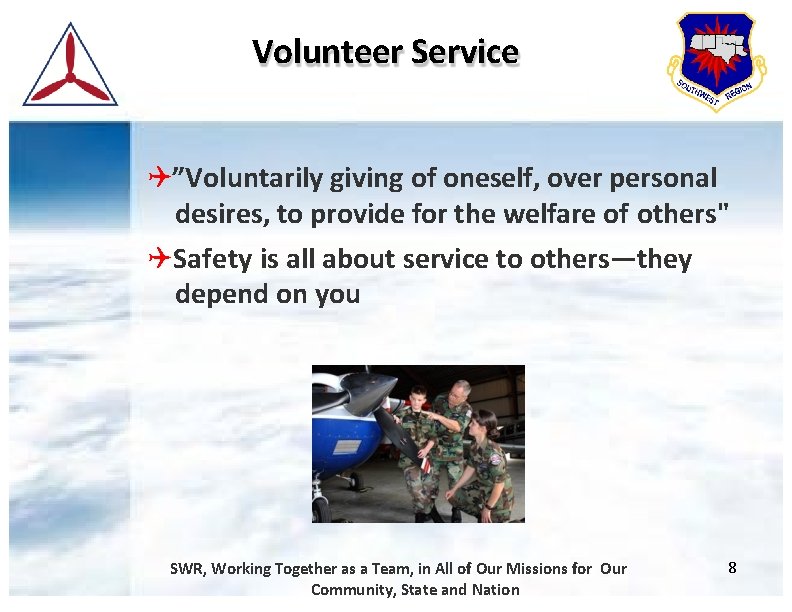 Volunteer Service

SOUTHWEST REGION

”Voluntarily giving of oneself, over personal desires, to provide for the welfare of others"

Safety is all about service to others—they depend on you

SWR, Working Together as a Team, in All of Our Missions for Our Community, State and Nation

8